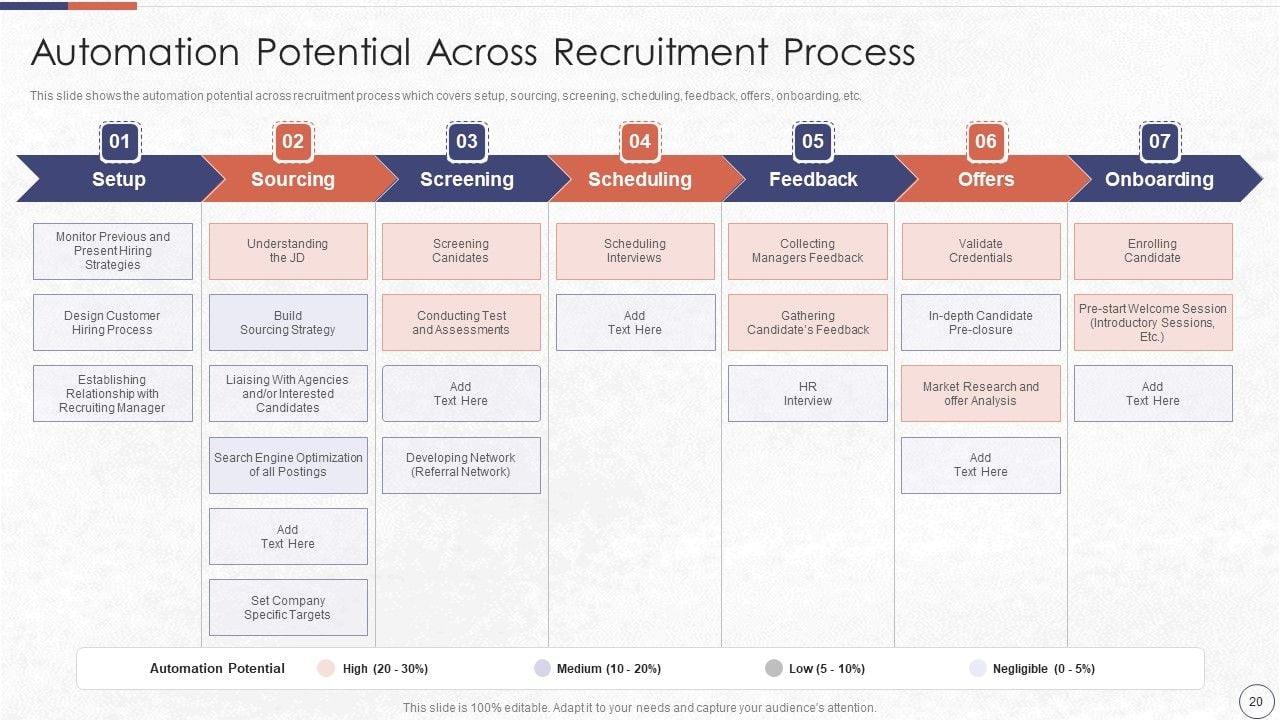 Automation Potential Across Recruitment Process

This slide shows the automation potential across recruitment process which covers setup, sourcing, screening, scheduling, feedback, offers, onboarding, etc.

01 Setup

Monitor Previous and Present Hiring Strategies

Design Customer Hiring Process

Establishing Relationship with Recruiting Manager

02 Sourcing

Understanding the JD

Build Sourcing Strategy

Liaising With Agencies and/or Interested Candidates

Search Engine Optimization of all Postings

Add Text Here

Set Company Specific Targets

03 Screening

Screening Canidates

Conducting Test and Assessments

Add Text Here

Developing Network (Referral Network)

04 Scheduling

Scheduling Interviews

Add Text Here

05 Feedback

Collecting Managers Feedback

Gathering Candidate's Feedback

HR Interview

06 Offers

Validate Credentials

In-depth Candidate Pre-closure

Market Research and offer Analysis

Add Text Here

07 Onboarding

Enrolling Candidate

Pre-start Welcome Session (Introductory Sessions, Etc.)

Add Text Here

Automation Potential High (20 - 30%) Medium (10 - 20%) Low (5 - 10%) Negligible (0 - 5%)

This slide is 100% editable. Adapt it to your needs and capture your audience's attention.

20